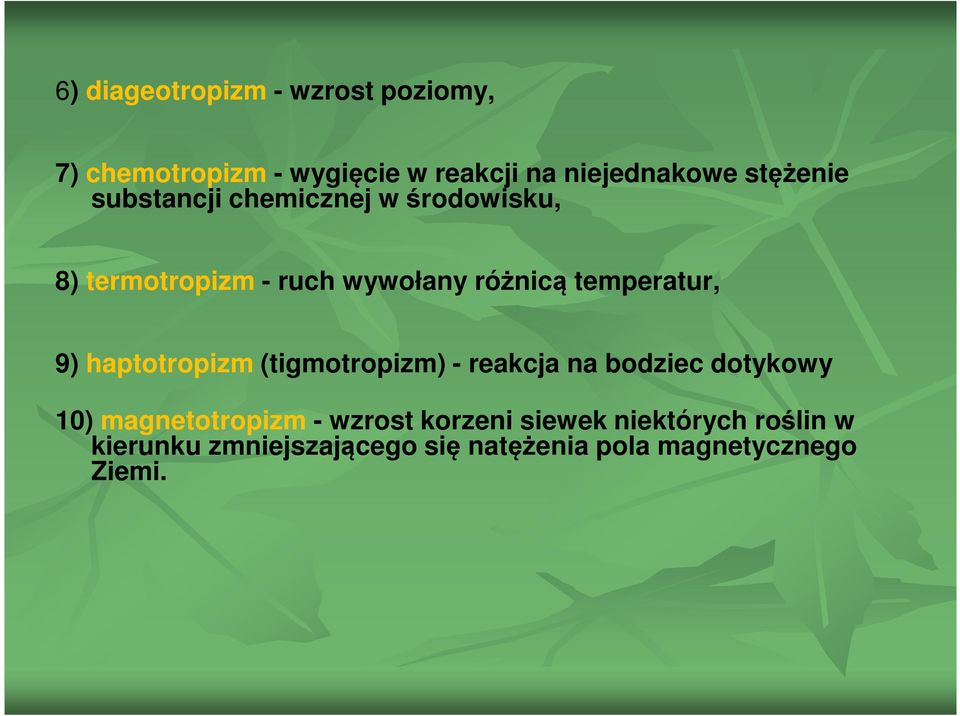 6) diageotropizm - wzrost poziomy,

7) chemotropizm - wygięcie w reakcji na niejednakowe stężenie substancji chemicznej w środowisku,

8) termotropizm - ruch wywołany różnicą temperatur,

9) haptotropizm (tigmotropizm) - reakcja na bodziec dotykowy

10) magnetotropizm - wzrost korzeni siewek niektórych roślin w kierunku zmniejszającego się natężenia pola magnetycznego Ziemi.